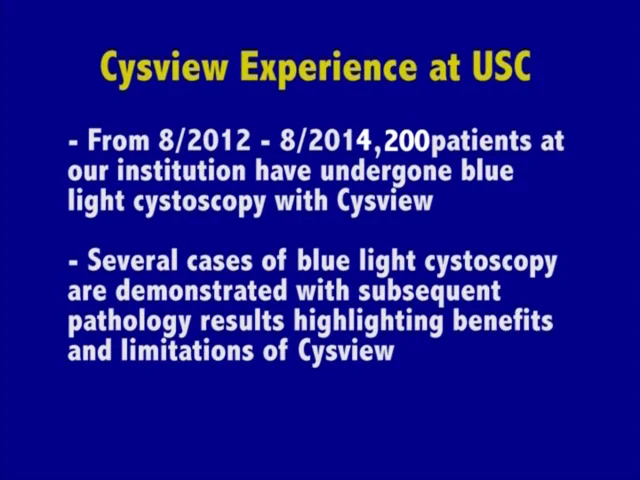 Cysview Experience at USC

- From 8/2012 - 8/2014,200patients at our institution have undergone blue light cystoscopy with Cysview

- Several cases of blue light cystoscopy are demonstrated with subsequent pathology results highlighting benefits and limitations of Cysview